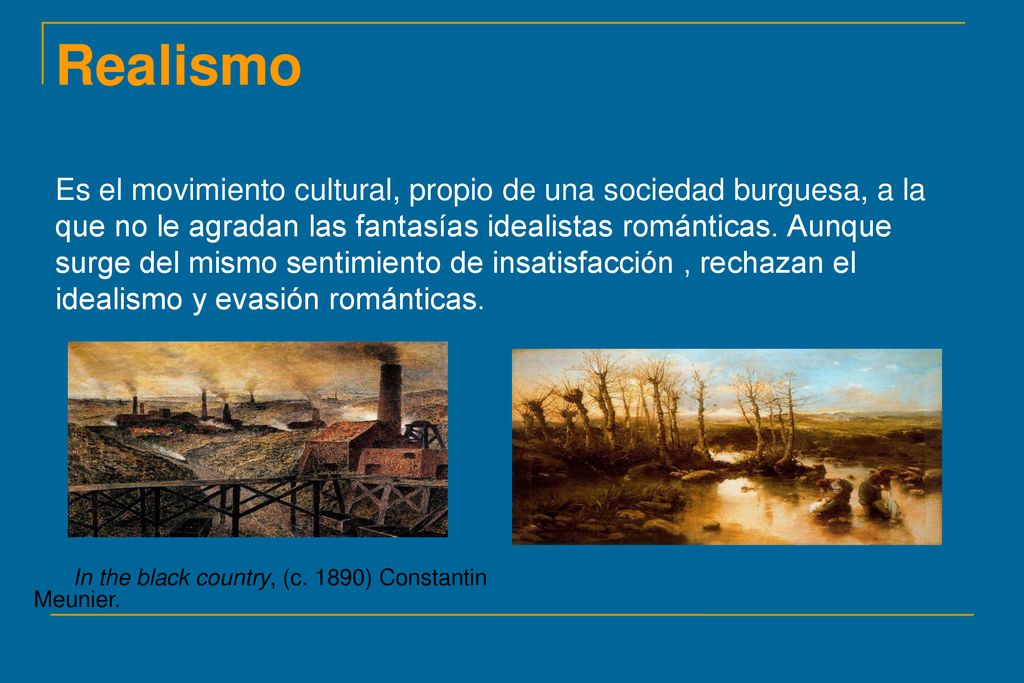 Realismo

Es el movimiento cultural, propio de una sociedad burguesa, a la que no le agradan las fantasías idealistas románticas. Aunque surge del mismo sentimiento de insatisfacción , rechazan el idealismo y evasión románticas.

In the black country, (c. 1890) Constantin Meunier.